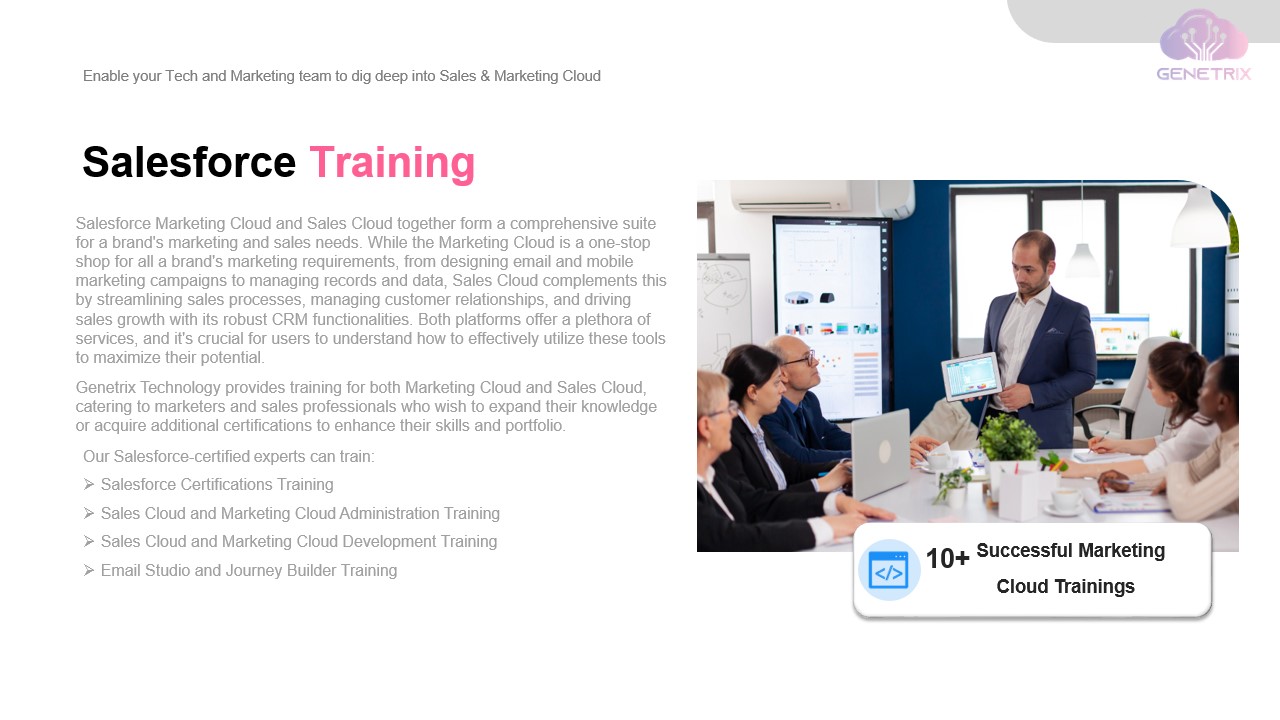 Enable your Tech and Marketing team to dig deep into Sales & Marketing Cloud

GENETRIX

Salesforce Training

Salesforce Marketing Cloud and Sales Cloud together form a comprehensive suite for a brand's marketing and sales needs. While the Marketing Cloud is a one-stop shop for all a brand's marketing requirements, from designing email and mobile marketing campaigns to managing records and data, Sales Cloud complements this by streamlining sales processes, managing customer relationships, and driving sales growth with its robust CRM functionalities. Both platforms offer a plethora of services, and it's crucial for users to understand how to effectively utilize these tools to maximize their potential.

Genetrix Technology provides training for both Marketing Cloud and Sales Cloud, catering to marketers and sales professionals who wish to expand their knowledge or acquire additional certifications to enhance their skills and portfolio.

Our Salesforce-certified experts can train:
➢ Salesforce Certifications Training
➢ Sales Cloud and Marketing Cloud Administration Training
➢ Sales Cloud and Marketing Cloud Development Training
➢ Email Studio and Journey Builder Training

10+ Successful Marketing Cloud Trainings